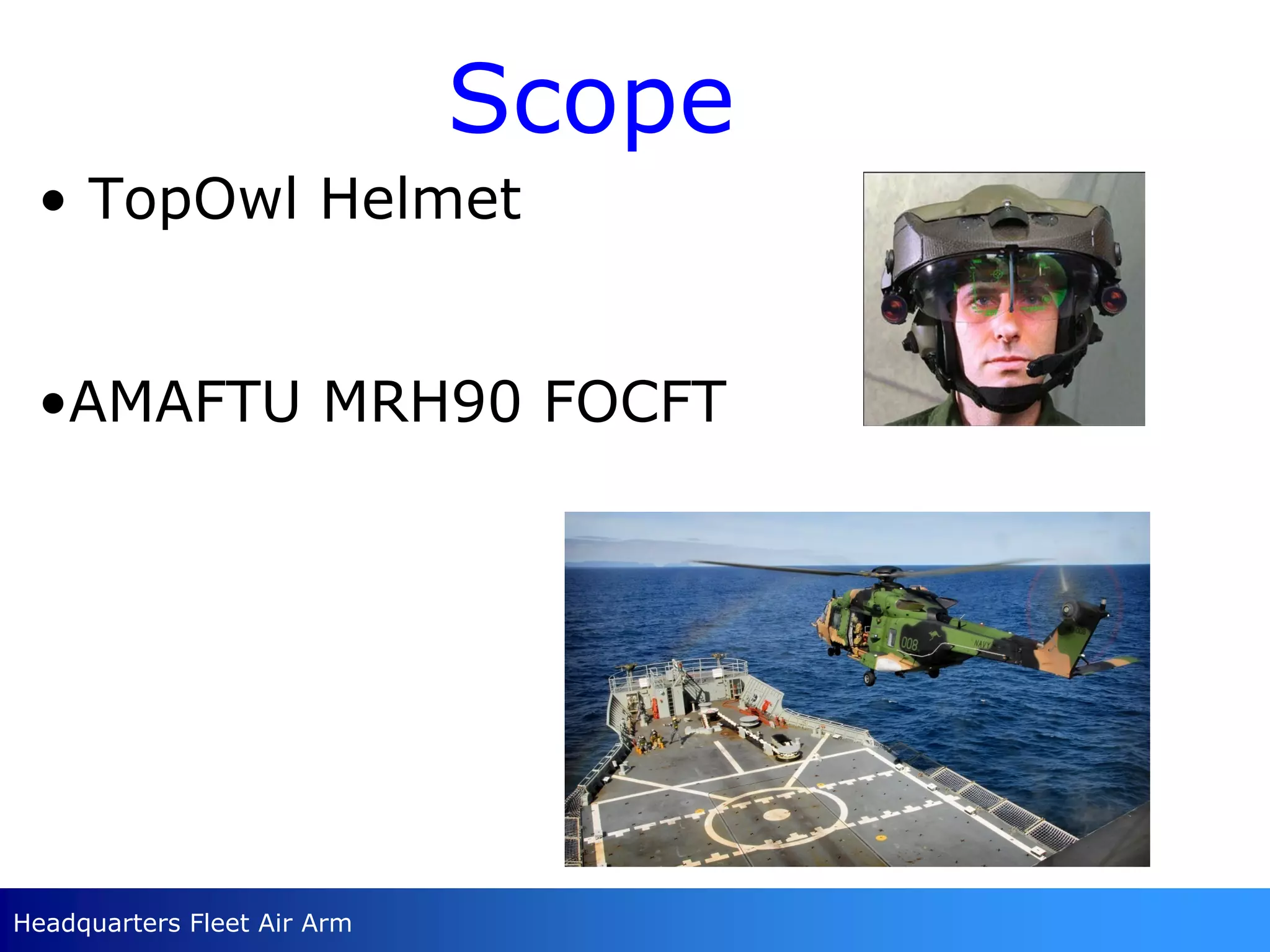 Scope

• TopOwl Helmet

•AMAFTU MRH90 FOCFT

008

NAVY

Headquarters Fleet Air Arm